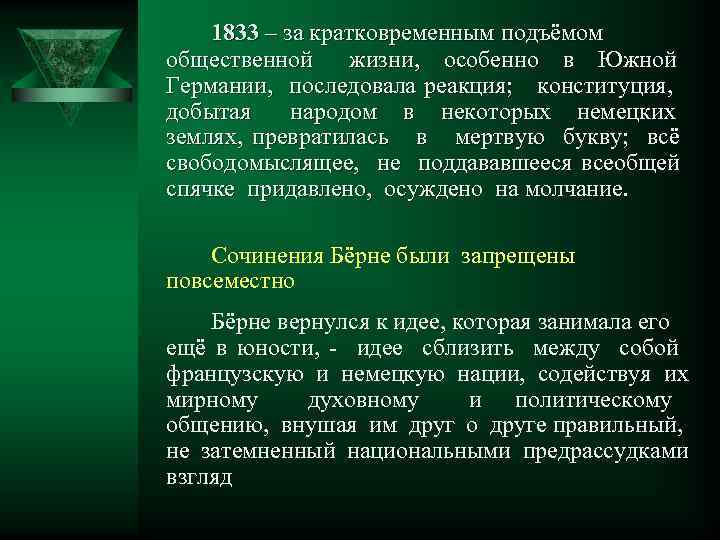 1833 – за кратковременным подъёмом общественной жизни, особенно в Южной Германии, последовала реакция; конституция, добытая народом в некоторых немецких землях, превратилась в мертвую букву; всё свободомыслящее, не поддававшееся всеобщей спячке придавлено, осуждено на молчание.

Сочинения Бёрне были запрещены повсеместно

Бёрне вернулся к идее, которая занимала его ещё в юности, - идее сблизить между собой французскую и немецкую нации, содействуя их мирному духовному и политическому общению, внушая им друг о друге правильный, не затемненный национальными предрассудками взгляд